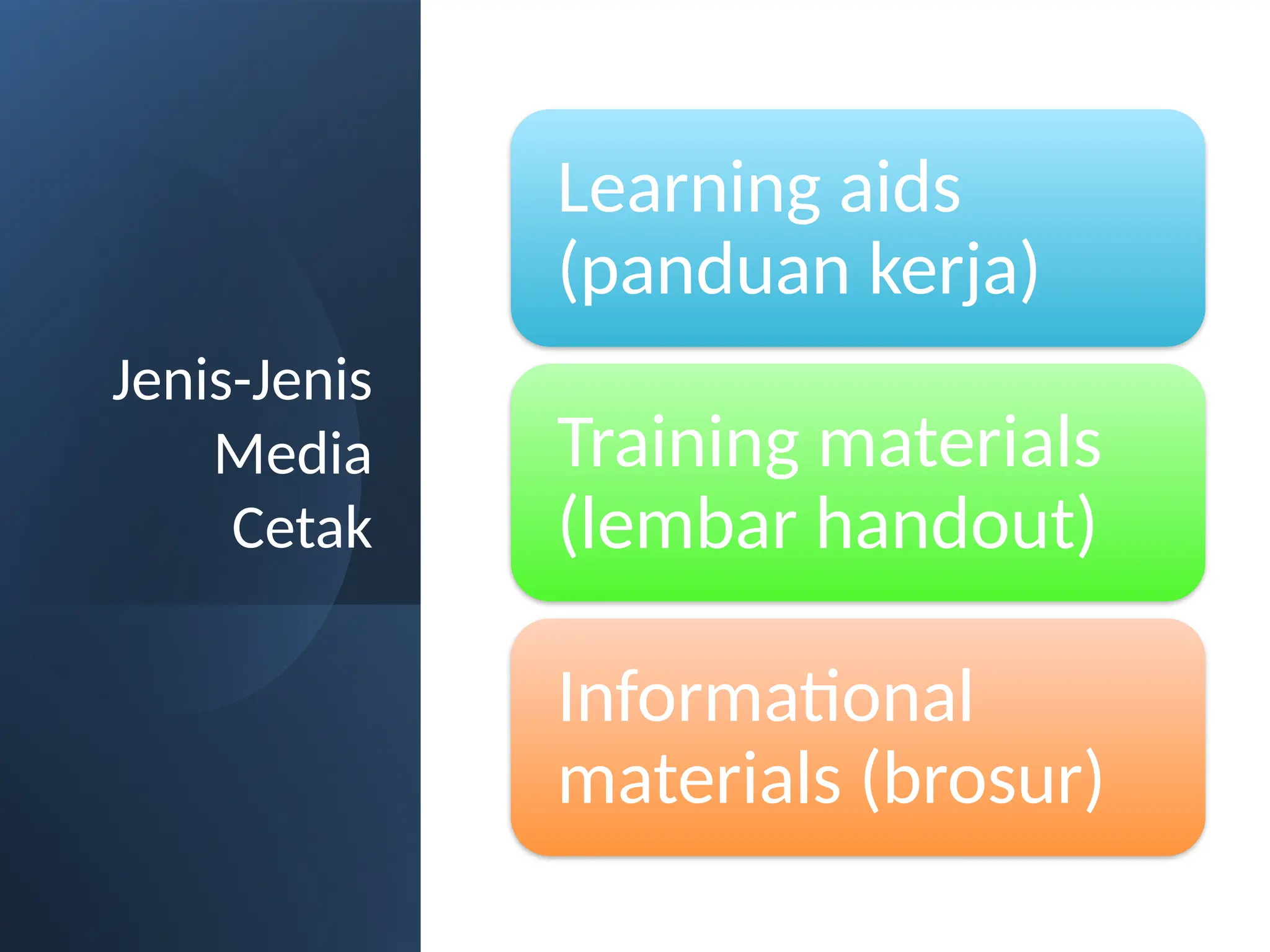 Jenis-Jenis Media Cetak

Learning aids (panduan kerja)

Training materials (lembar handout)

Informational materials (brosur)